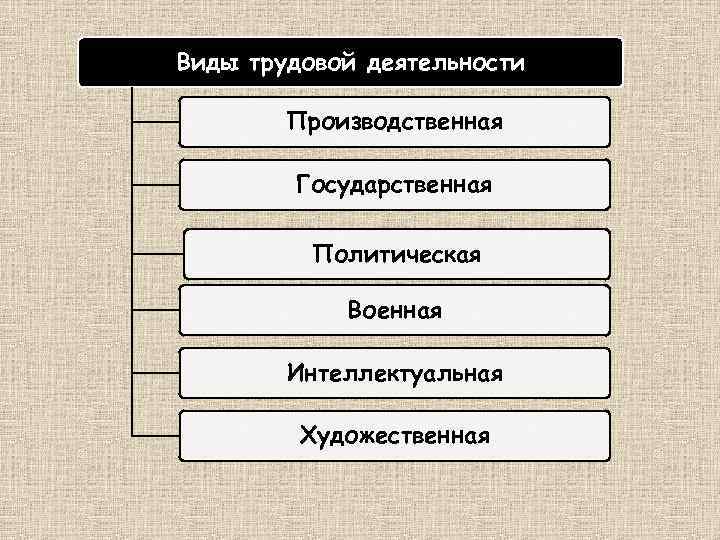 Виды трудовой деятельности

Производственная

Государственная

Политическая

Военная

Интеллектуальная

Художественная